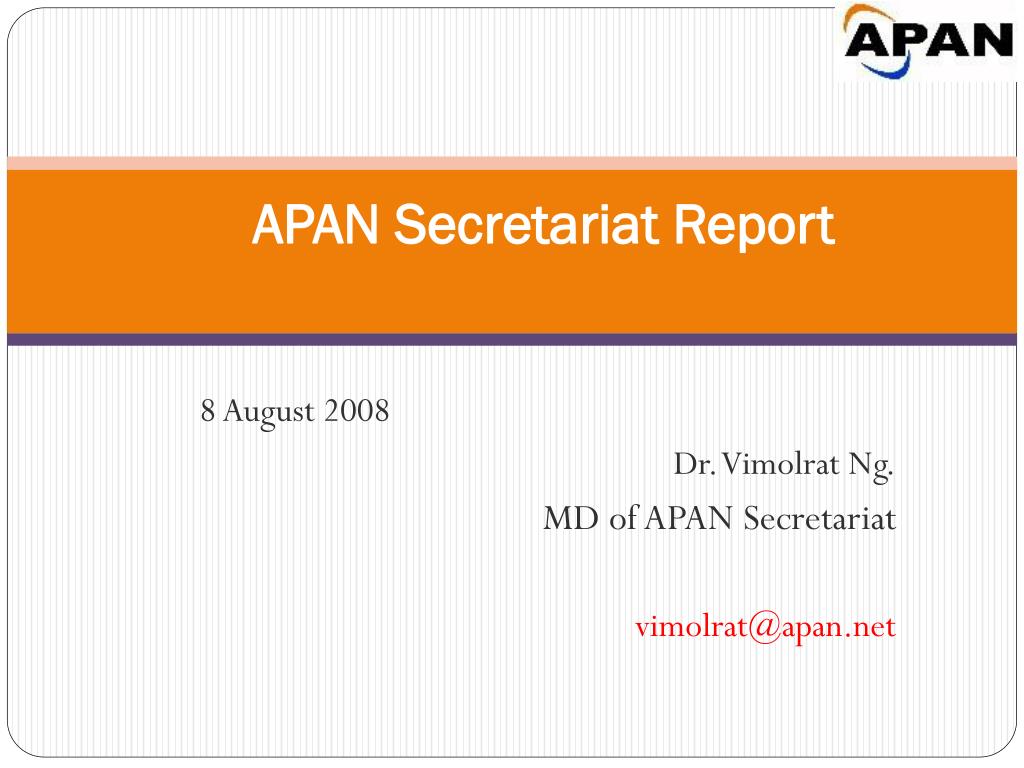 APAN

APAN Secretariat Report

8 August 2008

Dr. Vimolrat Ng.
MD of APAN Secretariat

vimolrat@apan.net